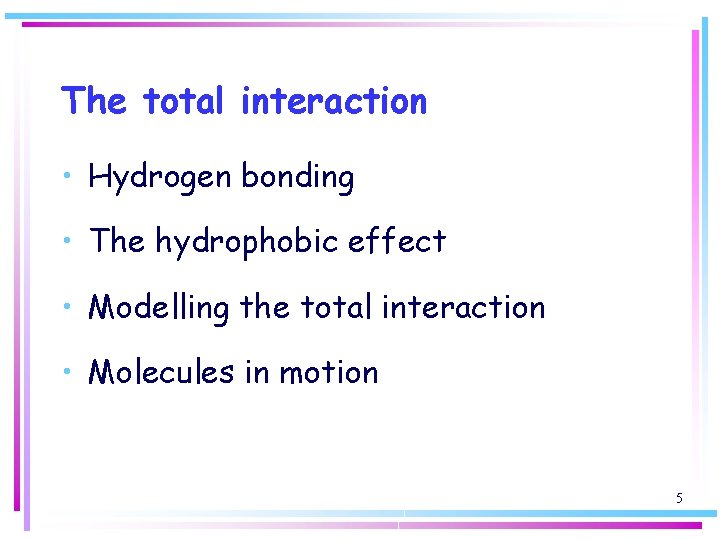 The total interaction

• Hydrogen bonding

• The hydrophobic effect

• Modelling the total interaction

• Molecules in motion

5